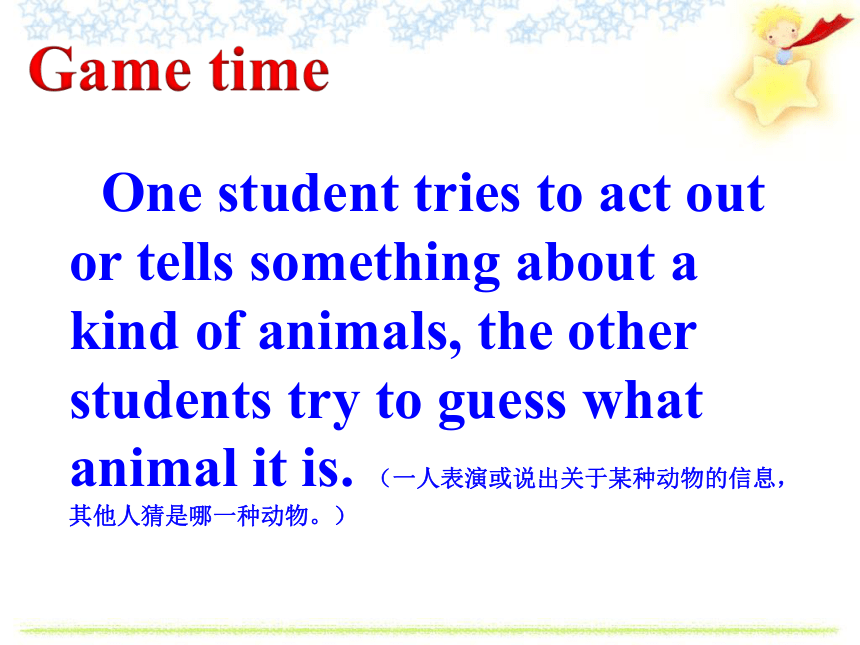 Game time

One student tries to act out or tells something about a kind of animals, the other students try to guess what animal it is. （一人表演或说出关于某种动物的信息，其他人猜是哪一种动物。）